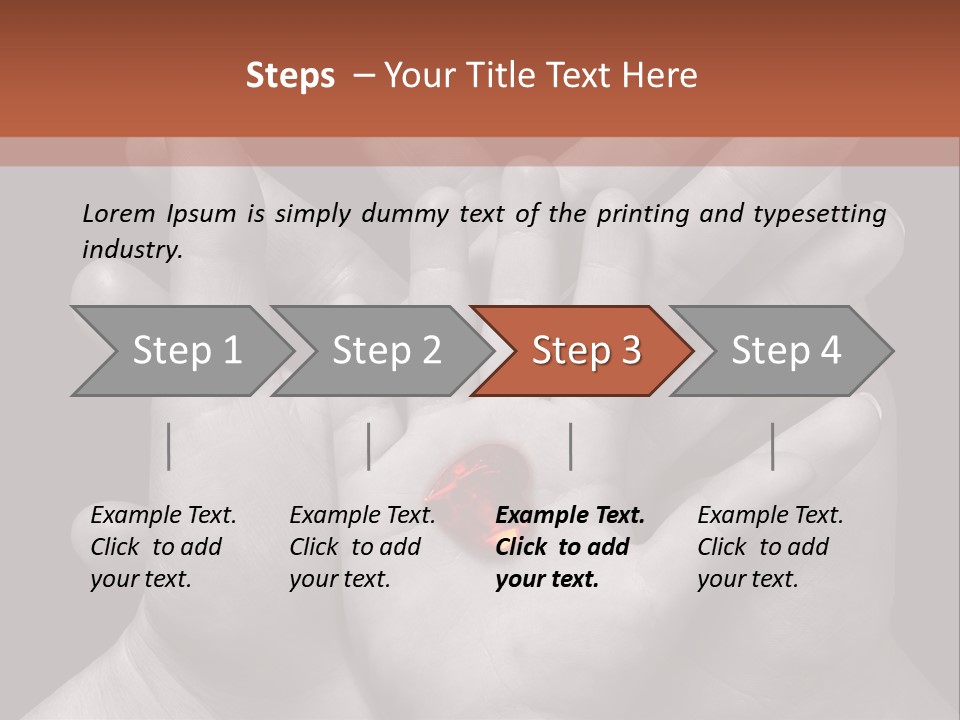 Steps – Your Title Text Here

Lorem Ipsum is simply dummy text of the printing and typesetting industry.

Step 1

Step 2

Step 3

Step 4

Example Text. Click to add your text.

Example Text. Click to add your text.

Example Text. Click to add your text.

Example Text. Click to add your text.